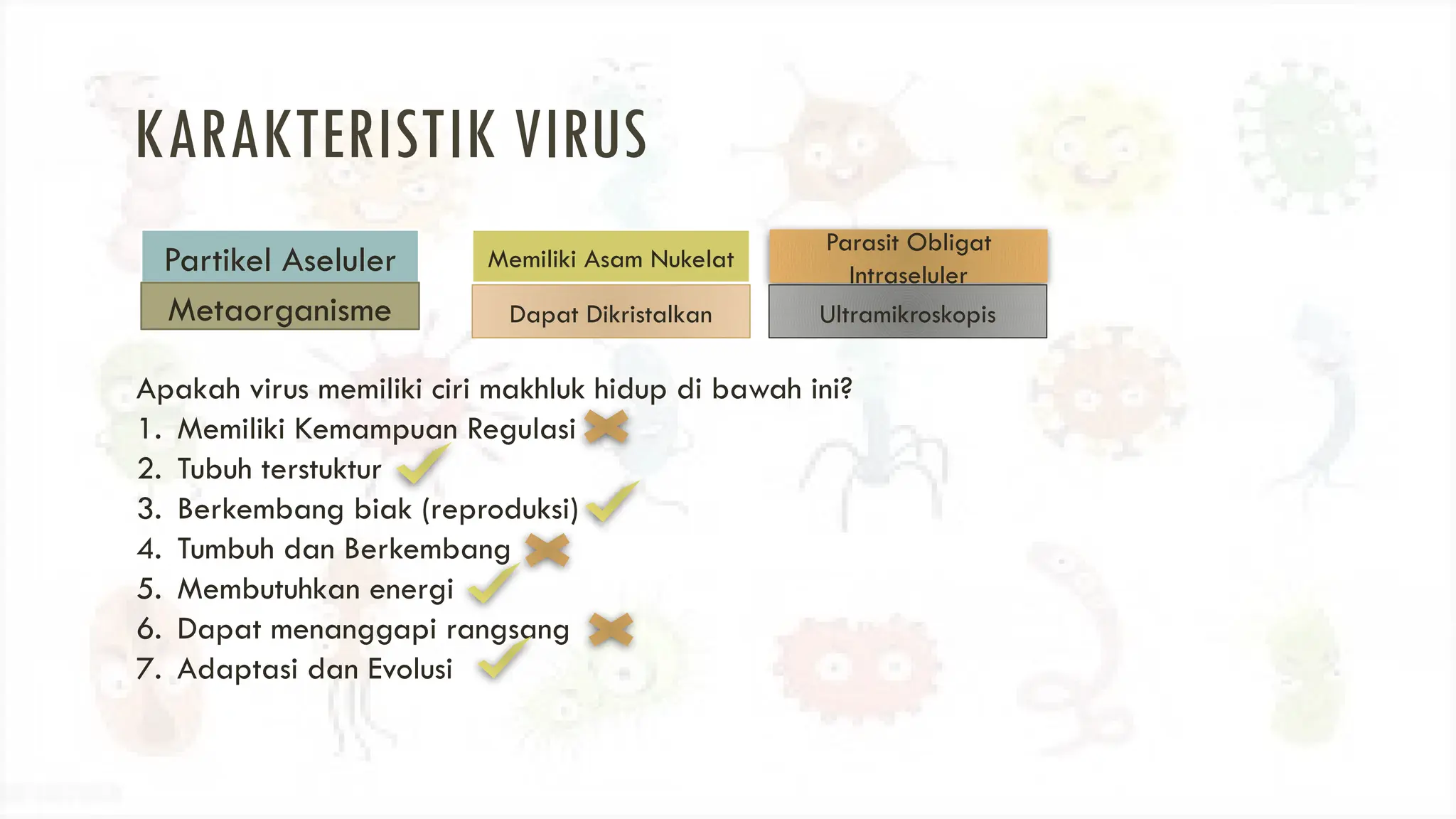 KARAKTERISTIK VIRUS

Partikel Aseluler

Metaorganisme

Memiliki Asam Nukelat

Dapat Dikristalkan

Parasit Obligat Intraseluler

Ultramikroskopis

Apakah virus memiliki ciri makhluk hidup di bawah ini?

1. Memiliki Kemampuan Regulasi
2. Tubuh terstuktur
3. Berkembang biak (reproduksi)
4. Tumbuh dan Berkembang
5. Membutuhkan energi
6. Dapat menanggapi rangsang
7. Adaptasi dan Evolusi